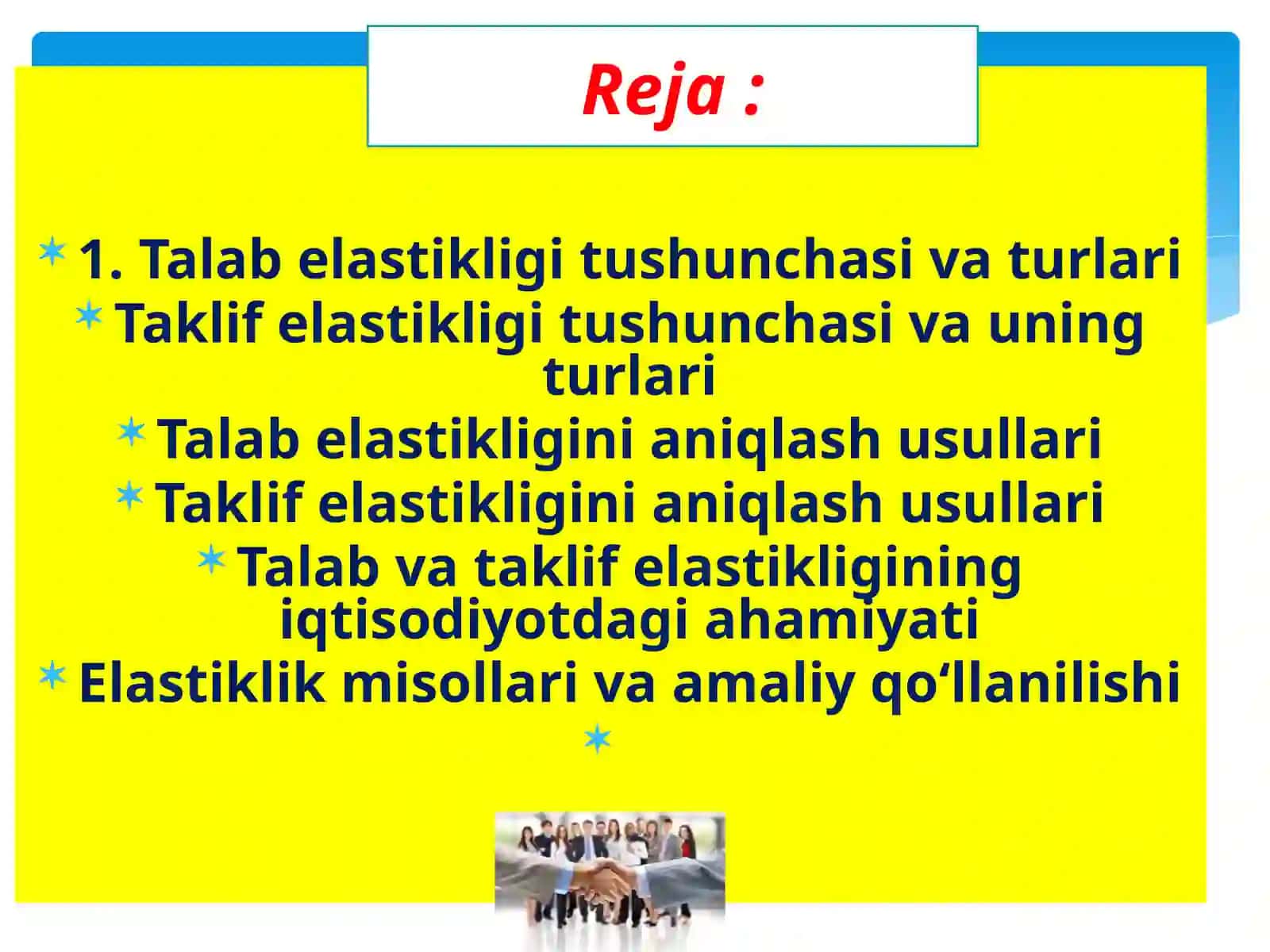 Reja :

1. Talab elastikligi tushunchasi va turlari

Taklif elastikligi tushunchasi va uning turlari

Talab elastikligini aniqlash usullari

Taklif elastikligini aniqlash usullari

Talab va taklif elastikligining iqtisodiyotdagi ahamiyati

Elastiklik misollari va amaliy qo‘llanilishi